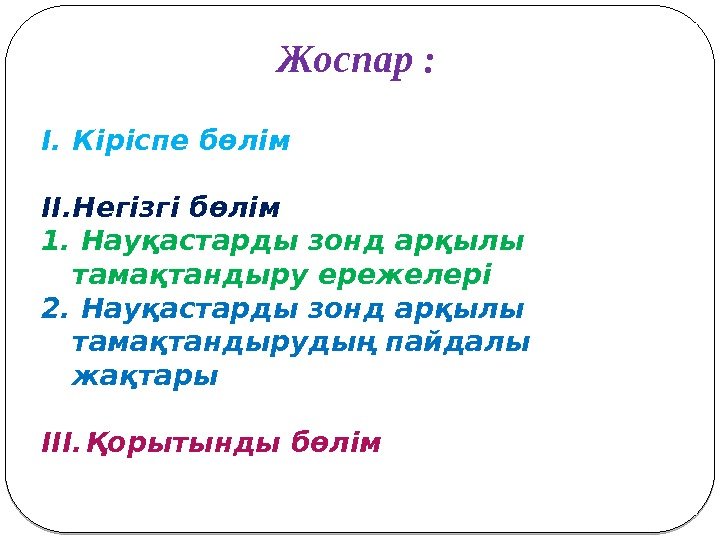 Жоспар :

I. Кіріспе бөлім

II.Негізгі бөлім
1. Науқастарды зонд арқылы тамақтандыру ережелері
2. Науқастарды зонд арқылы тамақтандырудың пайдалы жақтары

III.Қорытынды бөлім